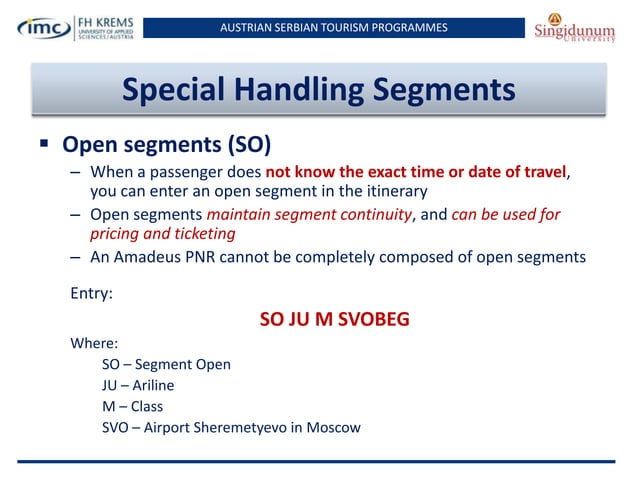 imc FH KREMS UNIVERSITY OF APPLIED SCIENCES/AUSTRIA

AUSTRIAN SERBIAN TOURISM PROGRAMMES

Singidunum University

Special Handling Segments

▪ Open segments (SO)

– When a passenger does not know the exact time or date of travel, you can enter an open segment in the itinerary

– Open segments maintain segment continuity, and can be used for pricing and ticketing

– An Amadeus PNR cannot be completely composed of open segments

Entry:

SO JU M SVOBEG

Where:

SO – Segment Open

JU – Ariline

M – Class

SVO – Airport Sheremetyevo in Moscow